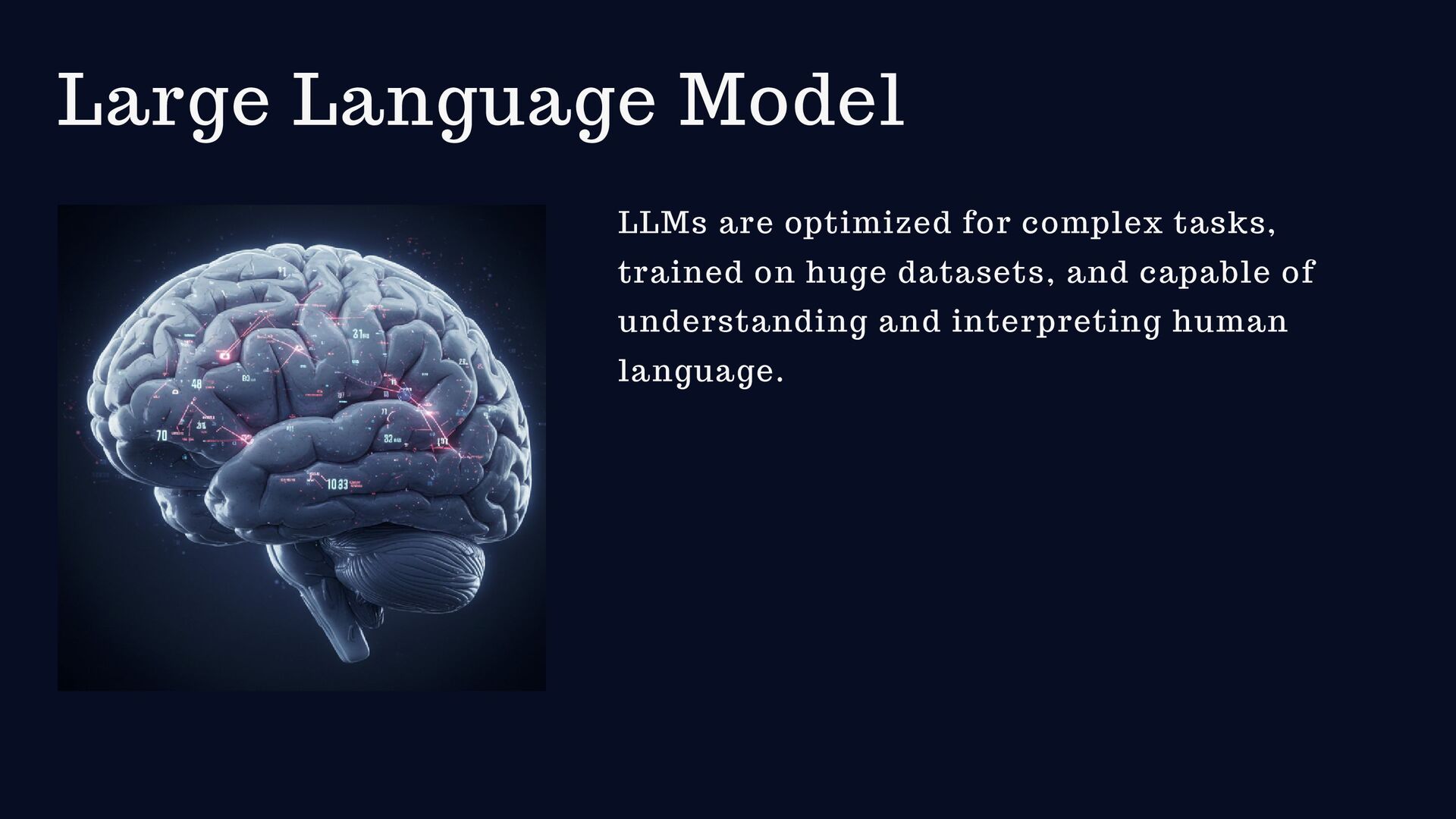 Large Language Model

LLMs are optimized for complex tasks, trained on huge datasets, and capable of understanding and interpreting human language.